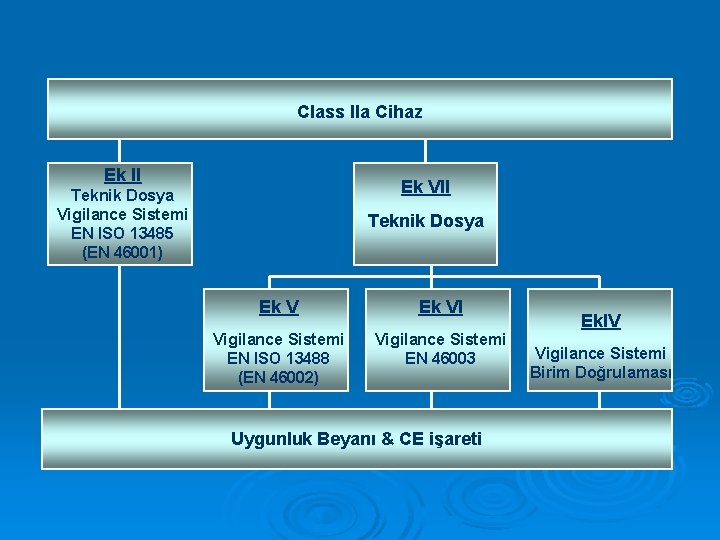 Class IIa Cihaz

Ek II
Teknik Dosya
Vigilance Sistemi
EN ISO 13485
(EN 46001)

Ek VII
Teknik Dosya

Ek V
Vigilance Sistemi
EN ISO 13488
(EN 46002)

Ek VI
Vigilance Sistemi
EN 46003

EkIV
Vigilance Sistemi
Birim Doğrulaması

Uygunluk Beyanı & CE işareti